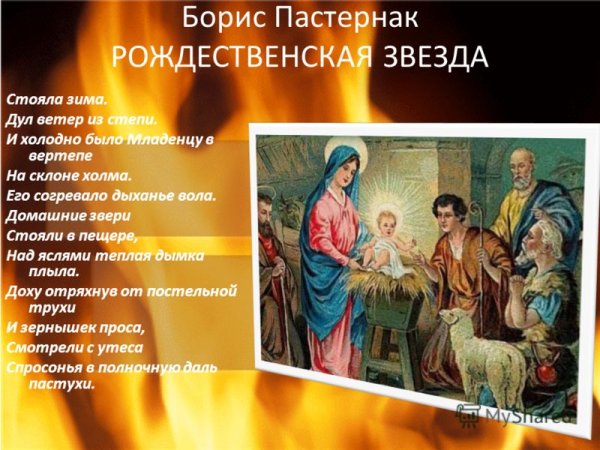 Борис Пастернак
РОЖДЕСТВЕНСКАЯ ЗВЕЗДА

Стояла зима.
Дул ветер из степи.
И холодно было Младенцу в вертепе
На склоне холма.
Его согревало дыханье вола.
Домашние звери
Стояли в пещере,
Над яслями теплая дымка плыла.
Доху отряхнув от постельной трухи
И зернышек проса,
Смотрели с утеса
Спросонья в полночную даль пастухи.

MyShared